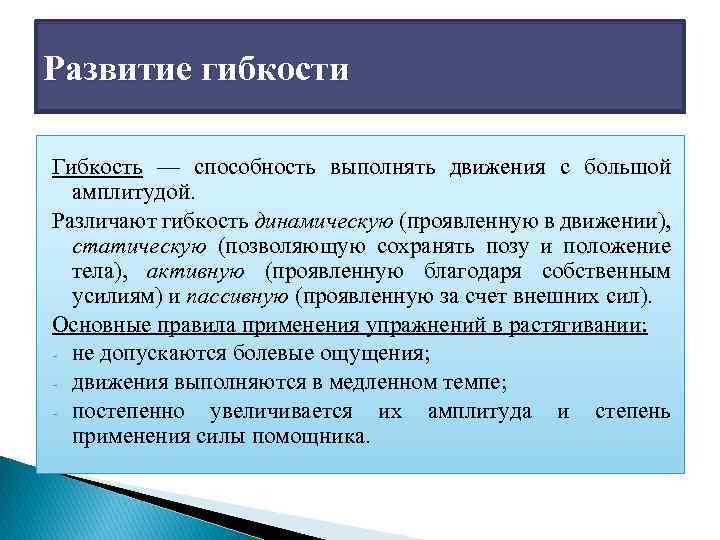 Развитие гибкости

Гибкость — способность выполнять движения с большой амплитудой.

Различают гибкость динамическую (проявленную в движении), статическую (позволяющую сохранять позу и положение тела), активную (проявленную благодаря собственным усилиям) и пассивную (проявленную за счет внешних сил).

Основные правила применения упражнений в растягивании:
- не допускаются болевые ощущения;
- движения выполняются в медленном темпе;
- постепенно увеличивается их амплитуда и степень применения силы помощника.